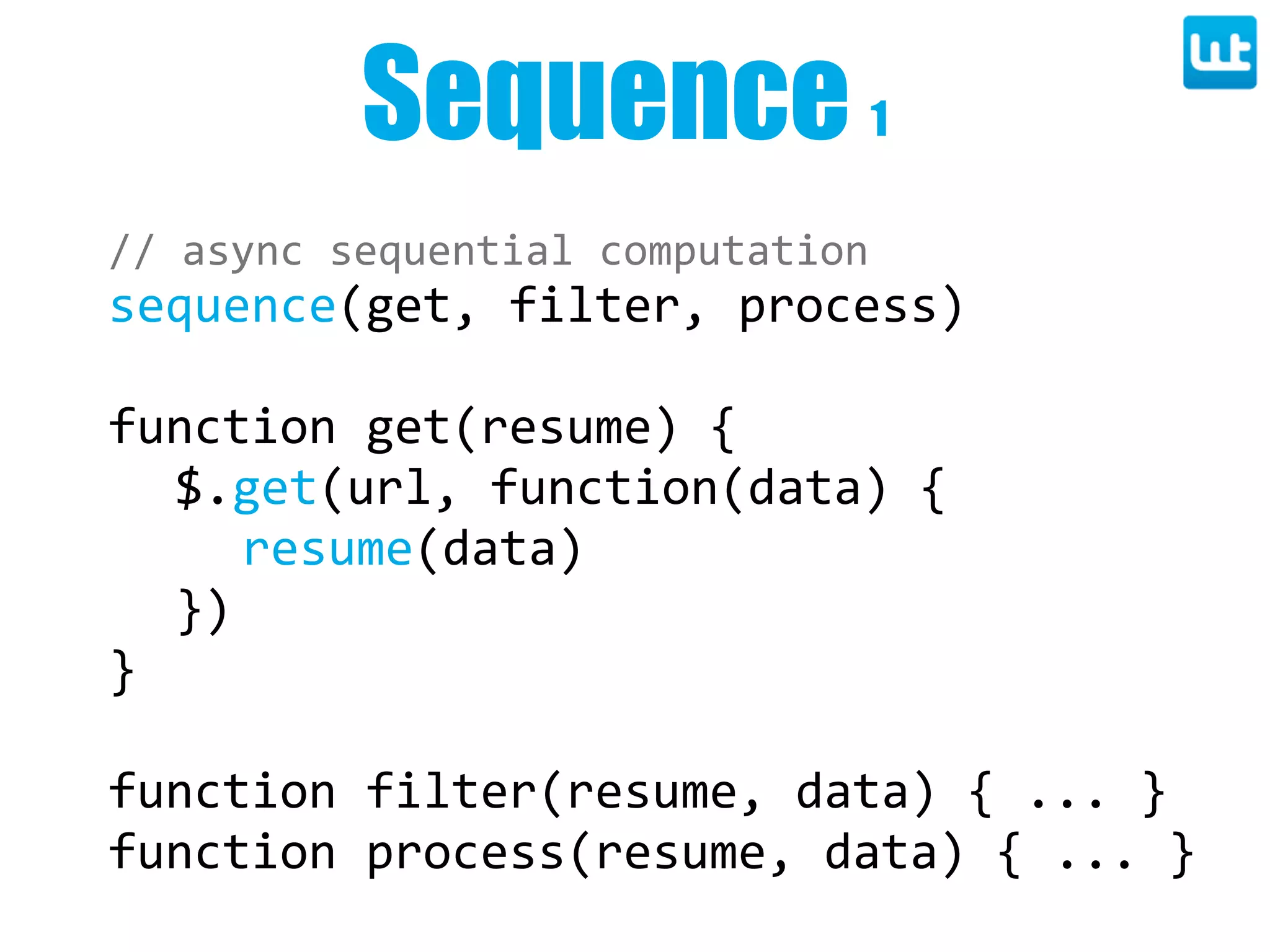 Sequence 1

// async sequential computation
sequence(get, filter, process)

function get(resume) {
  $.get(url, function(data) {
    resume(data)
  })
}

function filter(resume, data) { ... }
function process(resume, data) { ... }